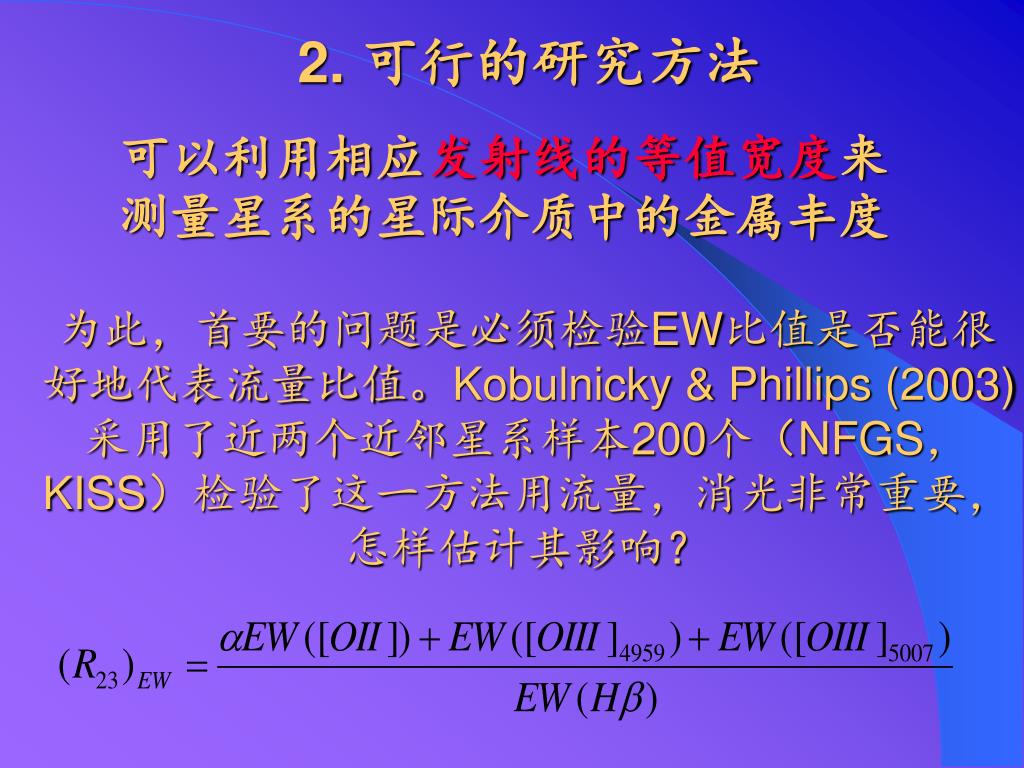 2. 可行的研究方法

可以利用相应发射线的等值宽度来测量星系的星际介质中的金属丰度

为此，首要的问题是必须检验EW比值是否能很好地代表流量比值。Kobulnicky & Phillips (2003) 采用了近两个近邻星系样本200个（NFGS, KISS）检验了这一方法用流量，消光非常重要，怎样估计其影响？

$(R_{23})_{EW} = \frac{\alpha EW([OII]) + EW([OIII]_{4959}) + EW([OIII]_{5007})}{EW(H\beta)}$